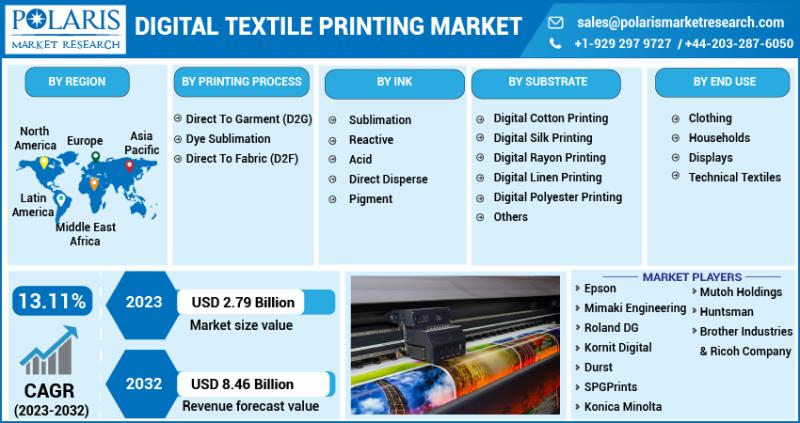 POLARIS
MARKET RESEARCH

DIGITAL TEXTILE PRINTING MARKET

sales@polarismarketresearch.com
+1-929 297 9727 / +44-203-287-6050

BY REGION

North America
Europe
Asia Pacific
Latin America
Middle East Africa

BY PRINTING PROCESS

Direct To Garment (D2G)
Dye Sublimation
Direct To Fabric (D2F)

BY INK

Sublimation
Reactive
Acid
Direct Disperse
Pigment

BY SUBSTRATE

Digital Cotton Printing
Digital Silk Printing
Digital Rayon Printing
Digital Linen Printing
Digital Polyester Printing
Others

BY END USE

Clothing
Households
Displays
Technical Textiles

13.11%

CAGR
(2023-2032)

2023
USD 2.79 Billion
Market size value

2032
USD 8.46 Billion
Revenue forecast value

MARKET PLAYERS

Epson
Mimaki Engineering
Roland DG
Kornit Digital
Durst
SPGPrints
Konica Minolta
Mutoh Holdings
Huntsman
Brother Industries & Ricoh Company